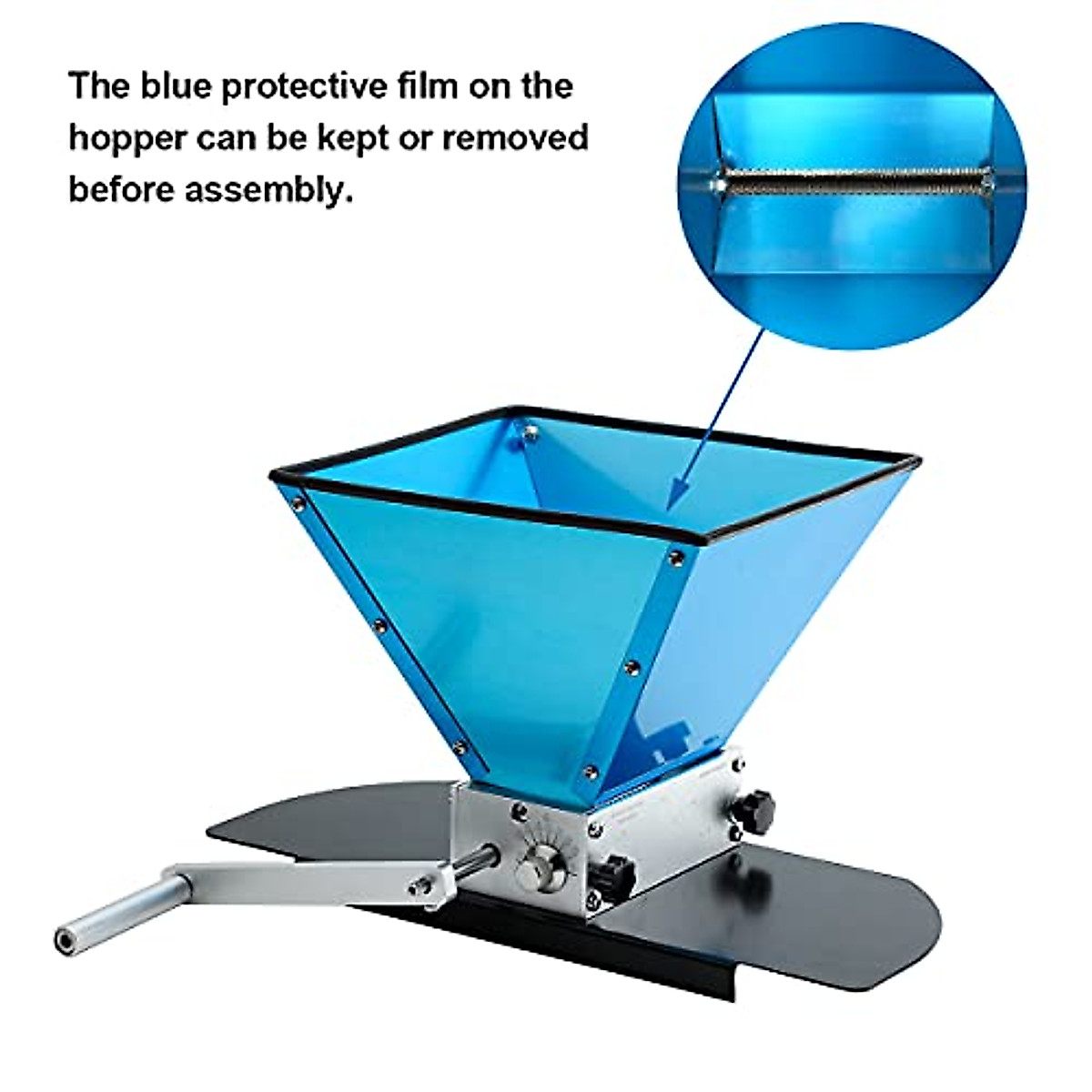 The blue protective film on the hopper can be kept or removed before assembly.